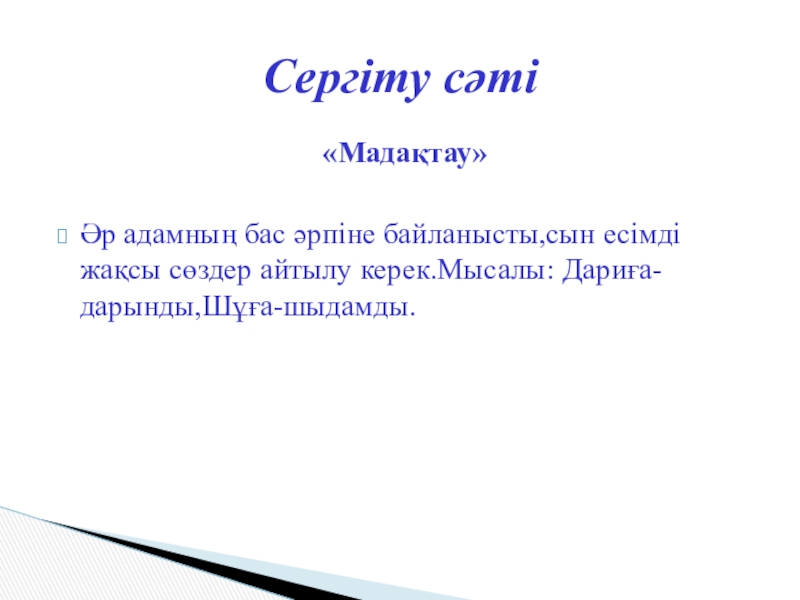 Сергіту сәті

«Мадақтау»

Әр адамның бас әрпіне байланысты,сын есімді жақсы сөздер айтылу керек.Мысалы: Дариға-дарынды,Шұға-шыдамды.